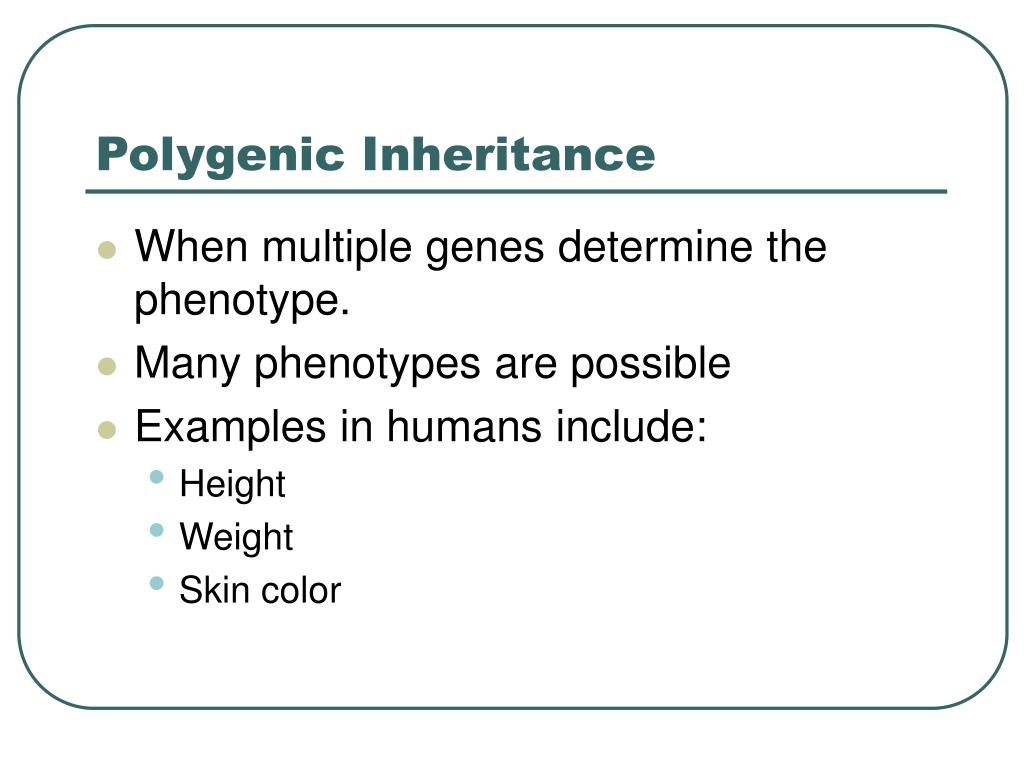 Polygenic Inheritance

- When multiple genes determine the phenotype.
- Many phenotypes are possible
- Examples in humans include:
  - Height
  - Weight
  - Skin color